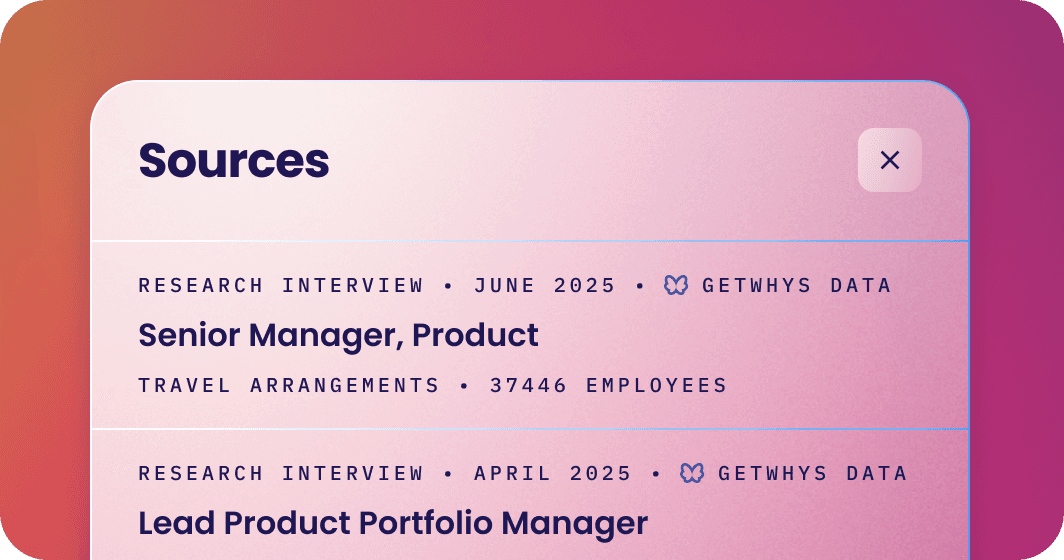 Sources

×

RESEARCH INTERVIEW • JUNE 2025 • GETWHYS DATA

Senior Manager, Product

TRAVEL ARRANGEMENTS • 37446 EMPLOYEES

RESEARCH INTERVIEW • APRIL 2025 • GETWHYS DATA

Lead Product Portfolio Manager